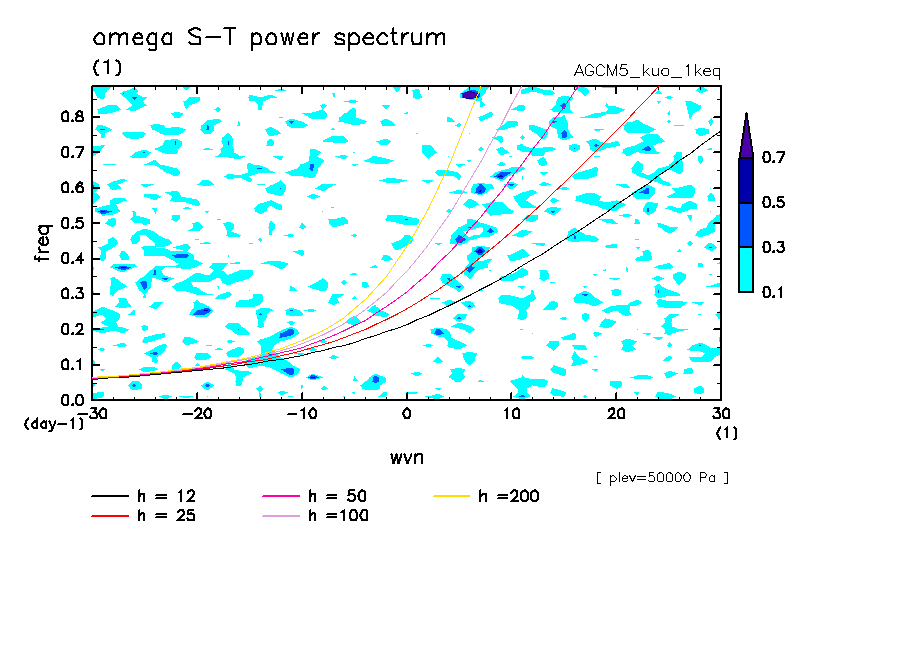 omega S-T power spectrum
(1)
AGCM5_kuo_1keq

freq
0.8
0.7
0.6
0.5
0.4
0.3
0.2
0.1
0.0
(day-1)

-30 -20 -10 0 10 20 30
(1)
wvn

0.7
0.5
0.3
0.1

[ plev=50000 Pa ]

h = 12
h = 25
h = 50
h =100
h =200